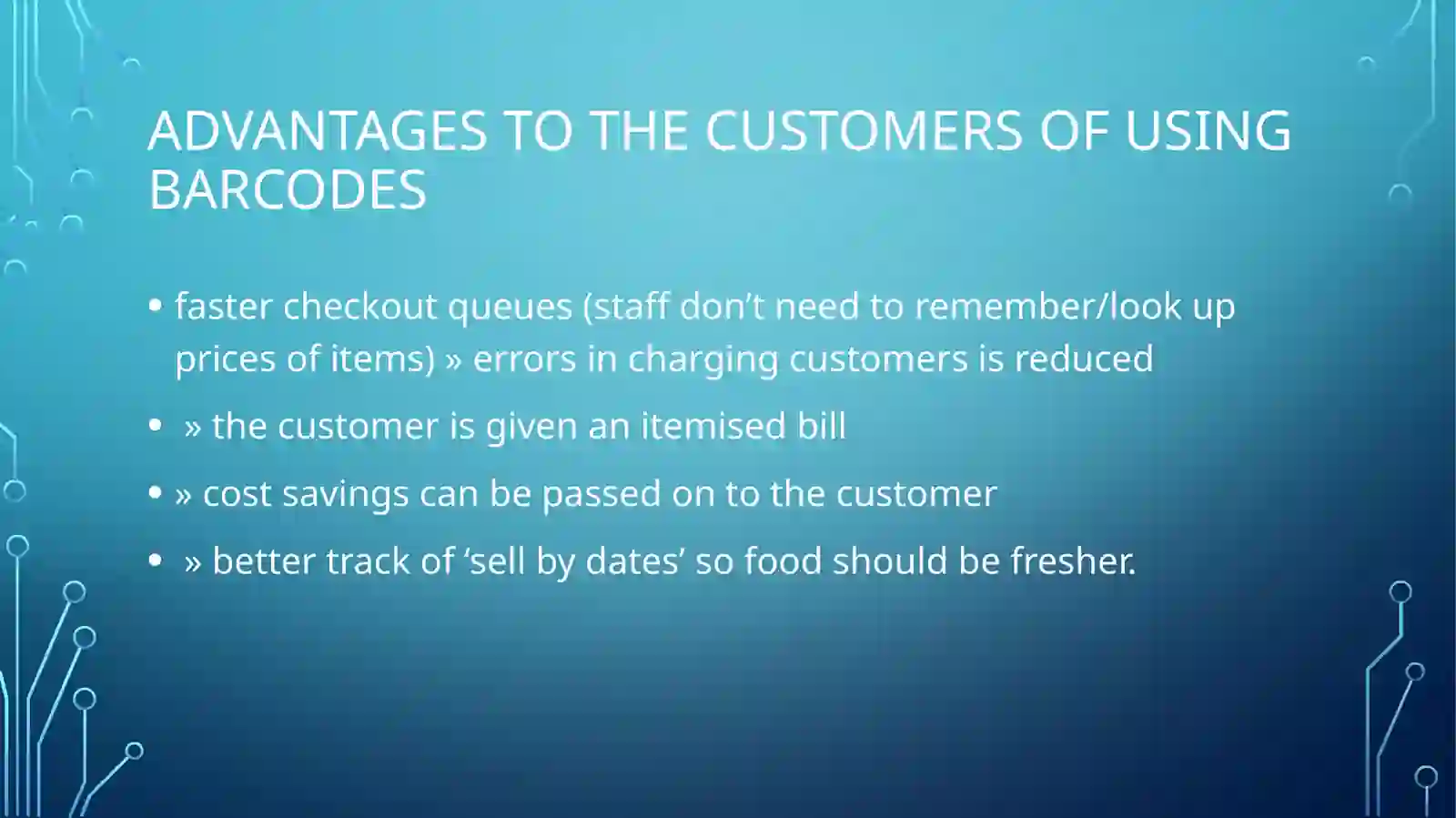 ADVANTAGES TO THE CUSTOMERS OF USING BARCODES

• faster checkout queues (staff don’t need to remember/look up prices of items) » errors in charging customers is reduced

• » the customer is given an itemised bill

• » cost savings can be passed on to the customer

• » better track of ‘sell by dates’ so food should be fresher.